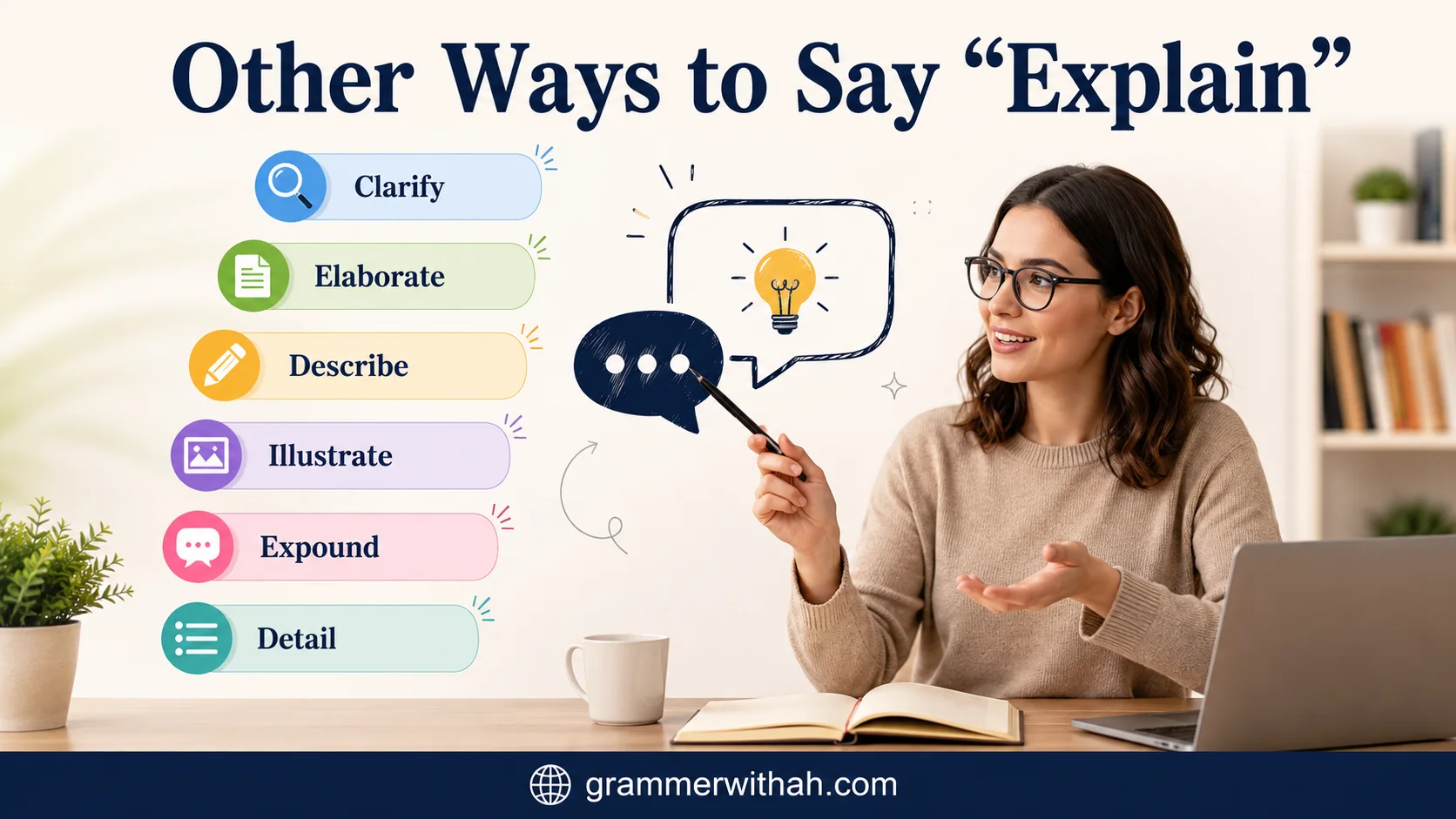 Other Ways to Say “Explain”

Clarify

Elaborate

Describe

Illustrate

Expound

Detail

grammerwithah.com